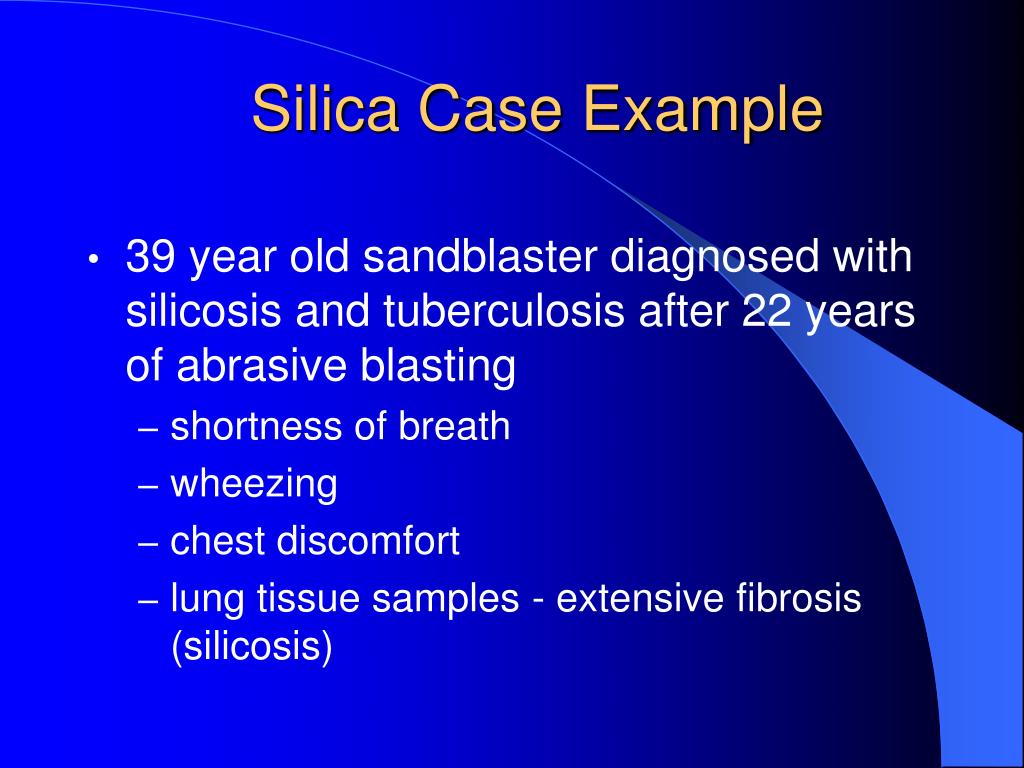 Silica Case Example

• 39 year old sandblaster diagnosed with silicosis and tuberculosis after 22 years of abrasive blasting
– shortness of breath
– wheezing
– chest discomfort
– lung tissue samples - extensive fibrosis (silicosis)